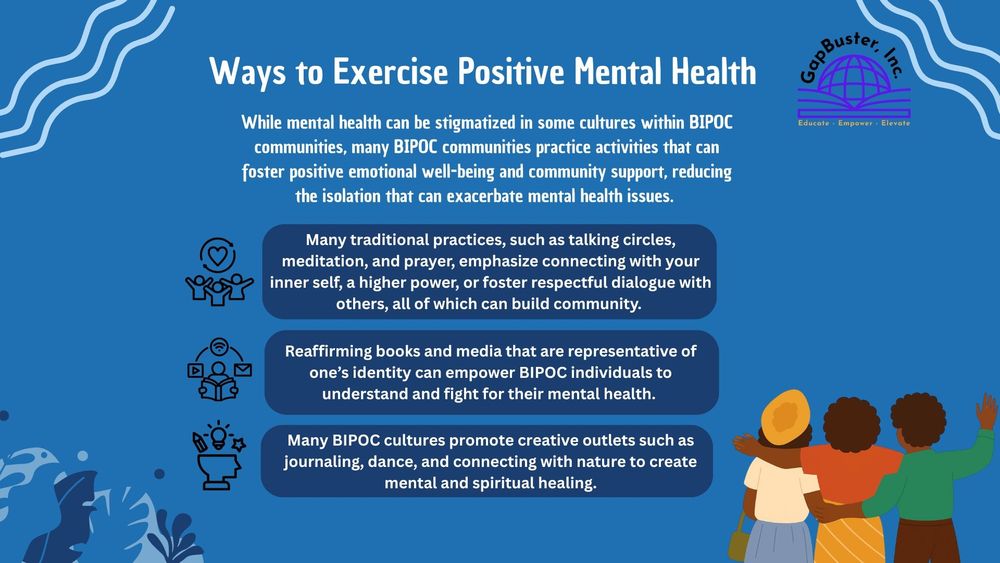 Ways to Exercise Positive Mental Health

GapBuster, Inc.
Educate · Empower · Elevate

While mental health can be stigmatized in some cultures within BIPOC communities, many BIPOC communities practice activities that can foster positive emotional well-being and community support, reducing the isolation that can exacerbate mental health issues.

Many traditional practices, such as talking circles, meditation, and prayer, emphasize connecting with your inner self, a higher power, or foster respectful dialogue with others, all of which can build community.

Reaffirming books and media that are representative of one's identity can empower BIPOC individuals to understand and fight for their mental health.

Many BIPOC cultures promote creative outlets such as journaling, dance, and connecting with nature to create mental and spiritual healing.